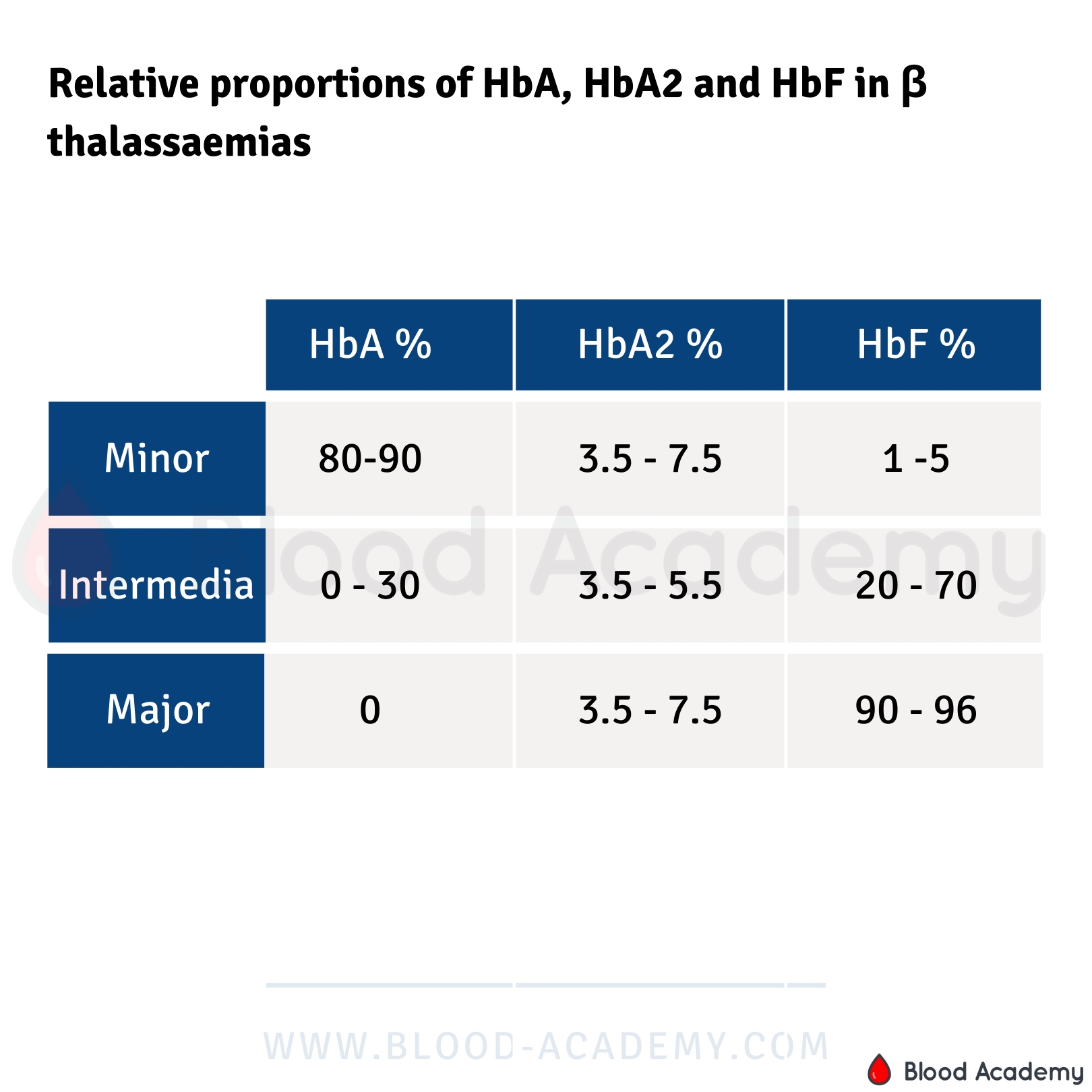 Relative proportions of HbA, HbA2 and HbF in β thalassaemias

| | HbA % | HbA2 % | HbF % |
|---|---|---|---|
| Minor | 80-90 | 3.5 - 7.5 | 1 -5 |
| Intermedia | 0 - 30 | 3.5 - 5.5 | 20 - 70 |
| Major | 0 | 3.5 - 7.5 | 90 - 96 |

Blood Academy

WWW.BLOOD-ACADEMY.COM

Blood Academy